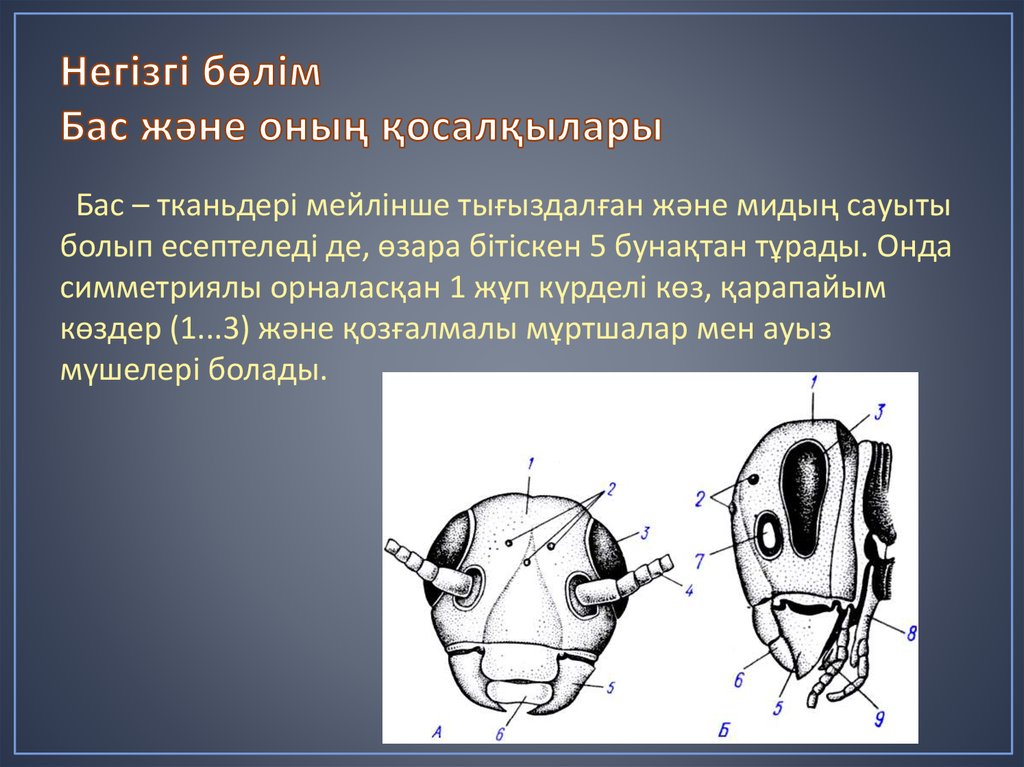 Негізгі бөлім
Бас және оның қосалқылары

Бас – тканьдері мейлінше тығыздалған және мидың сауыты болып есептеледі де, өзара бітіскен 5 бунақтан тұрады. Онда симметриялы орналасқан 1 жұп күрделі көз, қарапайым көздер (1...3) және қозғалмалы мұртшалар мен ауыз мүшелері болады.

1
2
3
4
5
6
А
1
3
2
7
8
6
5
9
Б